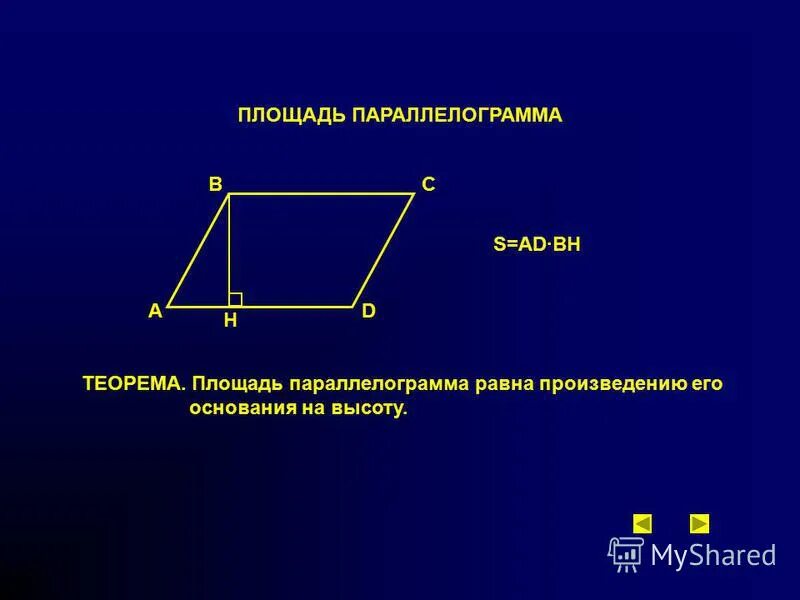 ПЛОЩАДЬ ПАРАЛЛЕЛОГРАММА

B C

A H D

$S=AD \cdot BH$

ТЕОРЕМА. Площадь параллелограмма равна произведению его основания на высоту.

MyShared